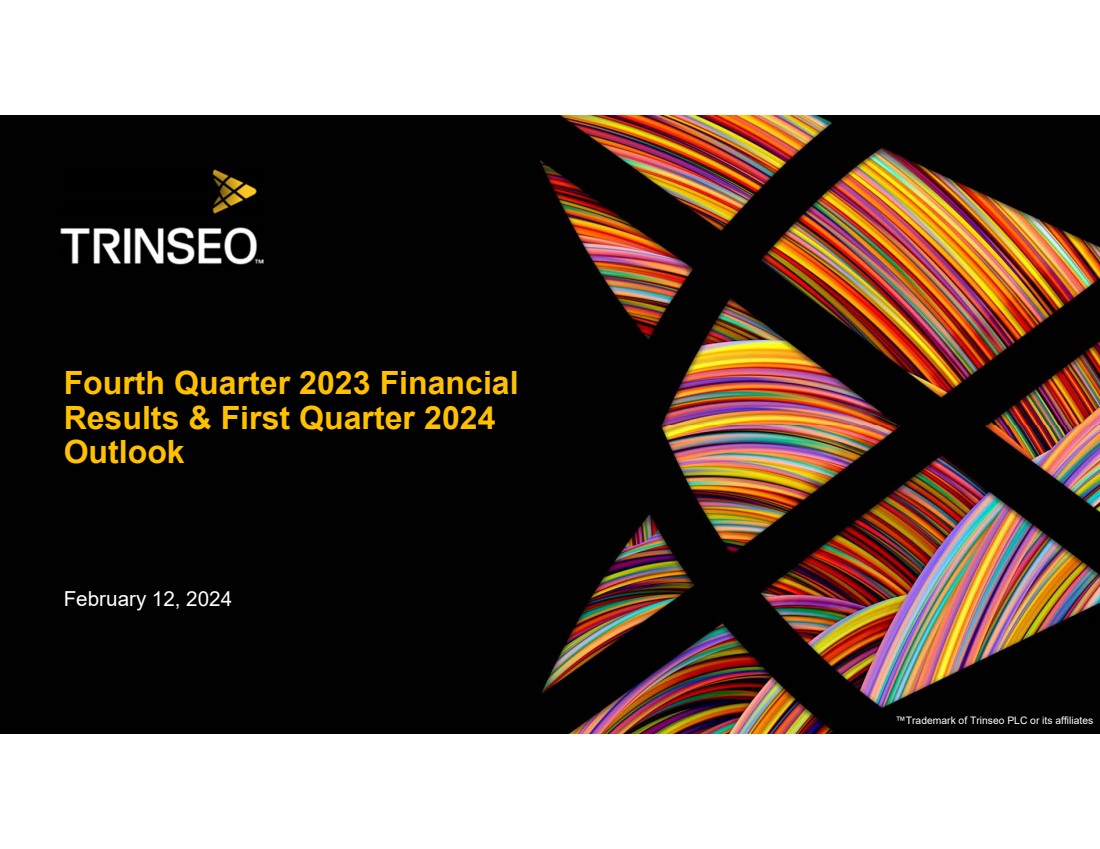 TRINSEO™

Fourth Quarter 2023 Financial Results & First Quarter 2024 Outlook

February 12, 2024

™Trademark of Trinseo PLC or its affiliates